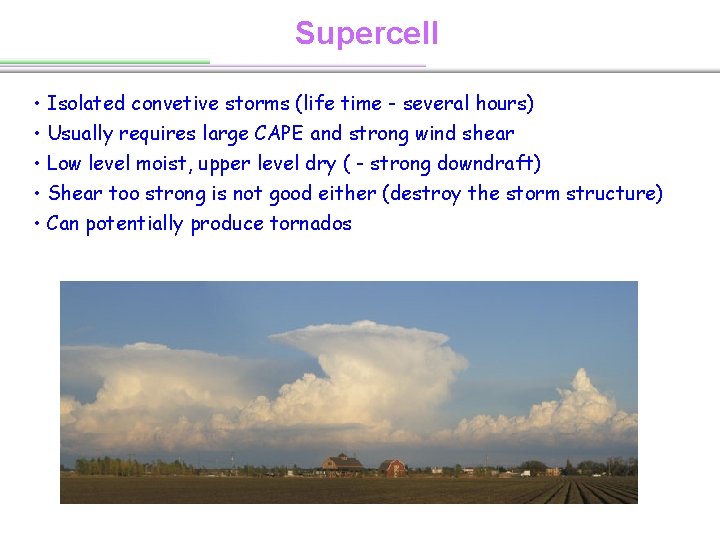 Supercell

• Isolated convetive storms (life time - several hours)
• Usually requires large CAPE and strong wind shear
• Low level moist, upper level dry ( - strong downdraft)
• Shear too strong is not good either (destroy the storm structure)
• Can potentially produce tornados